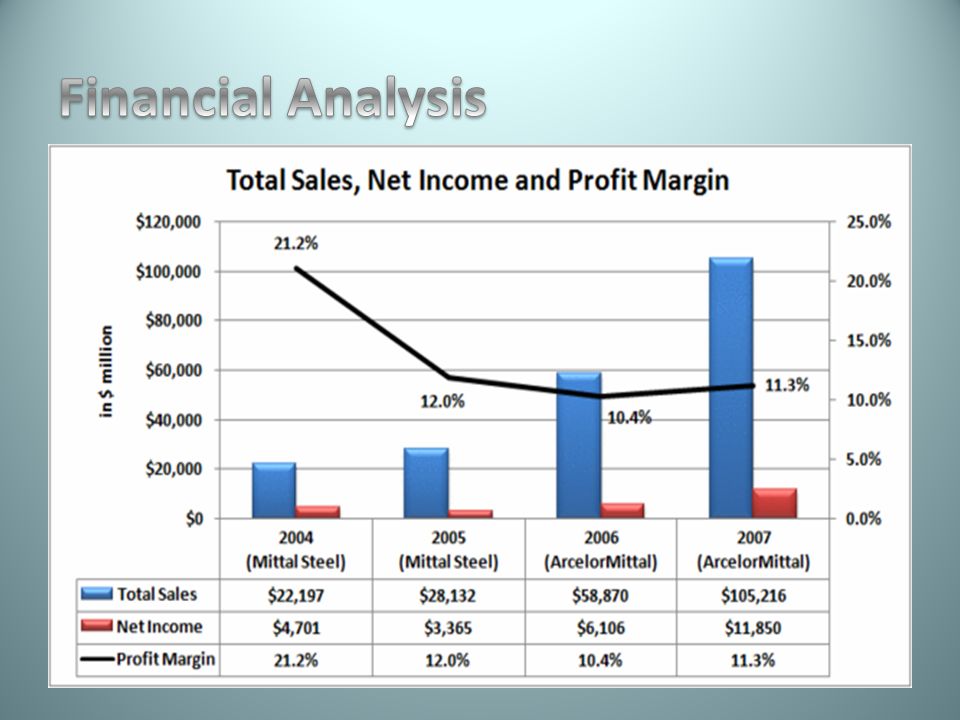 Financial Analysis

Total Sales, Net Income and Profit Margin

in $ million

$120,000
$100,000
$80,000
$60,000
$40,000
$20,000
$0

25.0%
20.0%
15.0%
10.0%
5.0%
0.0%

21.2%
12.0%
10.4%
11.3%

| | 2004 (Mittal Steel) | 2005 (Mittal Steel) | 2006 (ArcelorMittal) | 2007 (ArcelorMittal) |
|---|---|---|---|---|
| Total Sales | $22,197 | $28,132 | $58,870 | $105,216 |
| Net Income | $4,701 | $3,365 | $6,106 | $11,850 |
| Profit Margin | 21.2% | 12.0% | 10.4% | 11.3% |